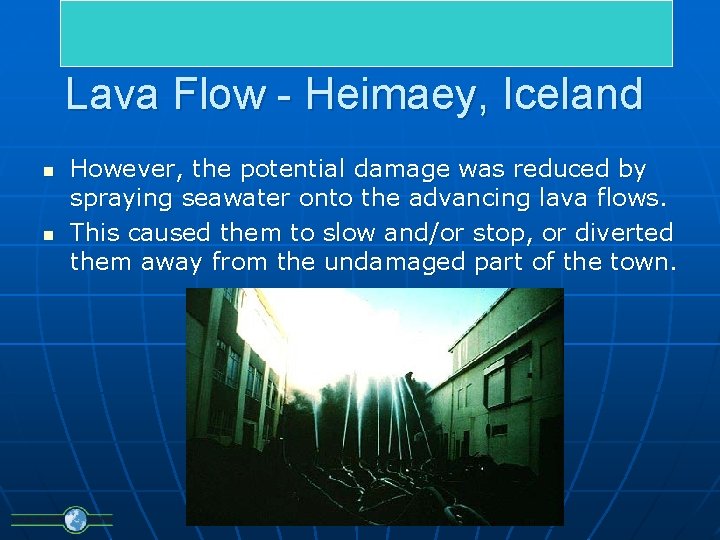 Lava Flow - Heimaey, Iceland

- However, the potential damage was reduced by spraying seawater onto the advancing lava flows.
- This caused them to slow and/or stop, or diverted them away from the undamaged part of the town.